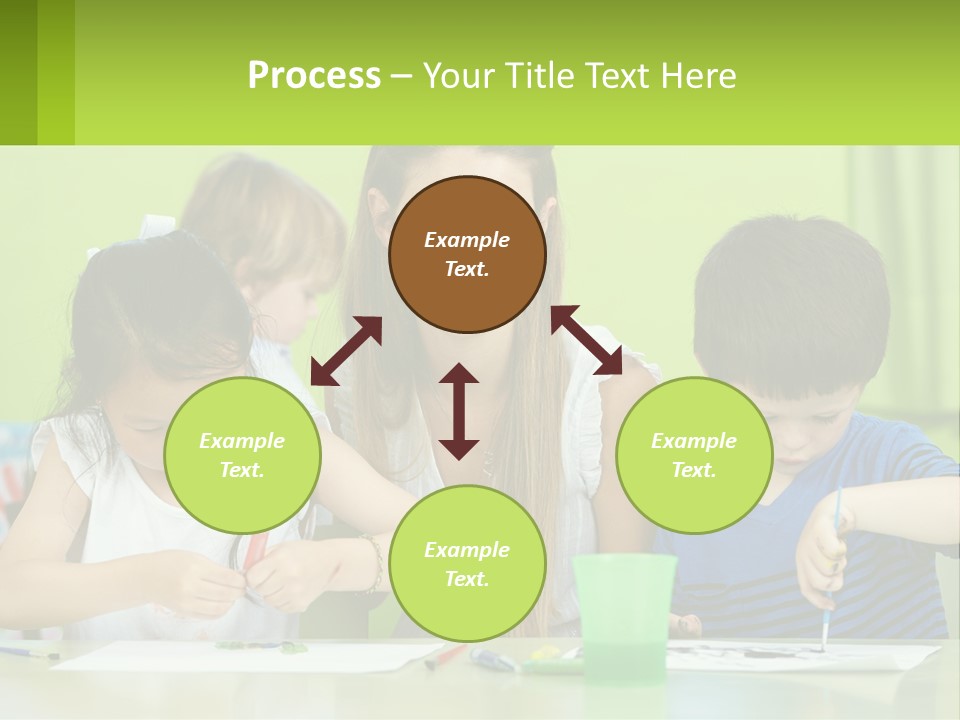 Process – Your Title Text Here

Example Text.

Example Text.

Example Text.

Example Text.